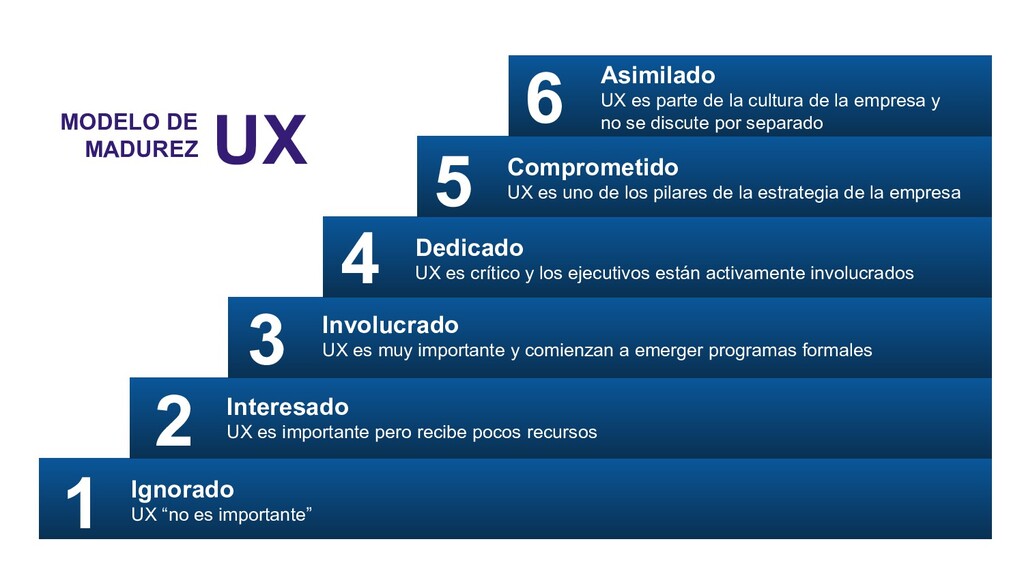 MODELO DE MADUREZ UX

6 Asimilado
UX es parte de la cultura de la empresa y no se discute por separado

5 Comprometido
UX es uno de los pilares de la estrategia de la empresa

4 Dedicado
UX es crítico y los ejecutivos están activamente involucrados

3 Involucrado
UX es muy importante y comienzan a emerger programas formales

2 Interesado
UX es importante pero recibe pocos recursos

1 Ignorado
UX “no es importante”